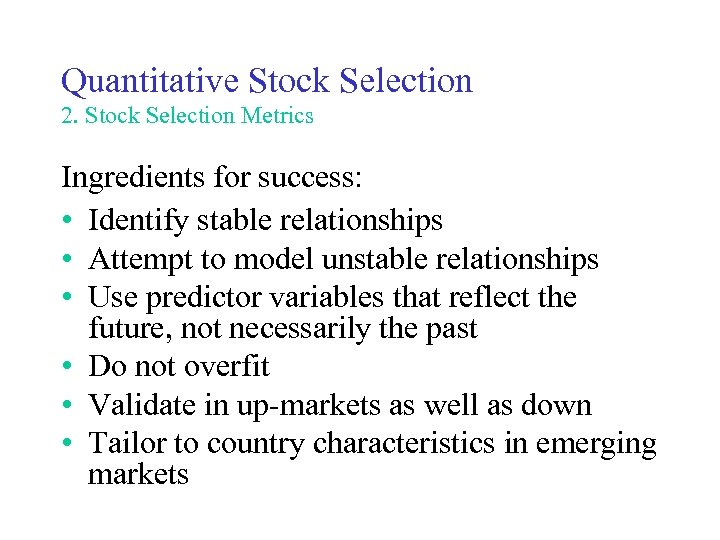 Quantitative Stock Selection
2. Stock Selection Metrics

Ingredients for success:
• Identify stable relationships
• Attempt to model unstable relationships
• Use predictor variables that reflect the future, not necessarily the past
• Do not overfit
• Validate in up-markets as well as down
• Tailor to country characteristics in emerging markets